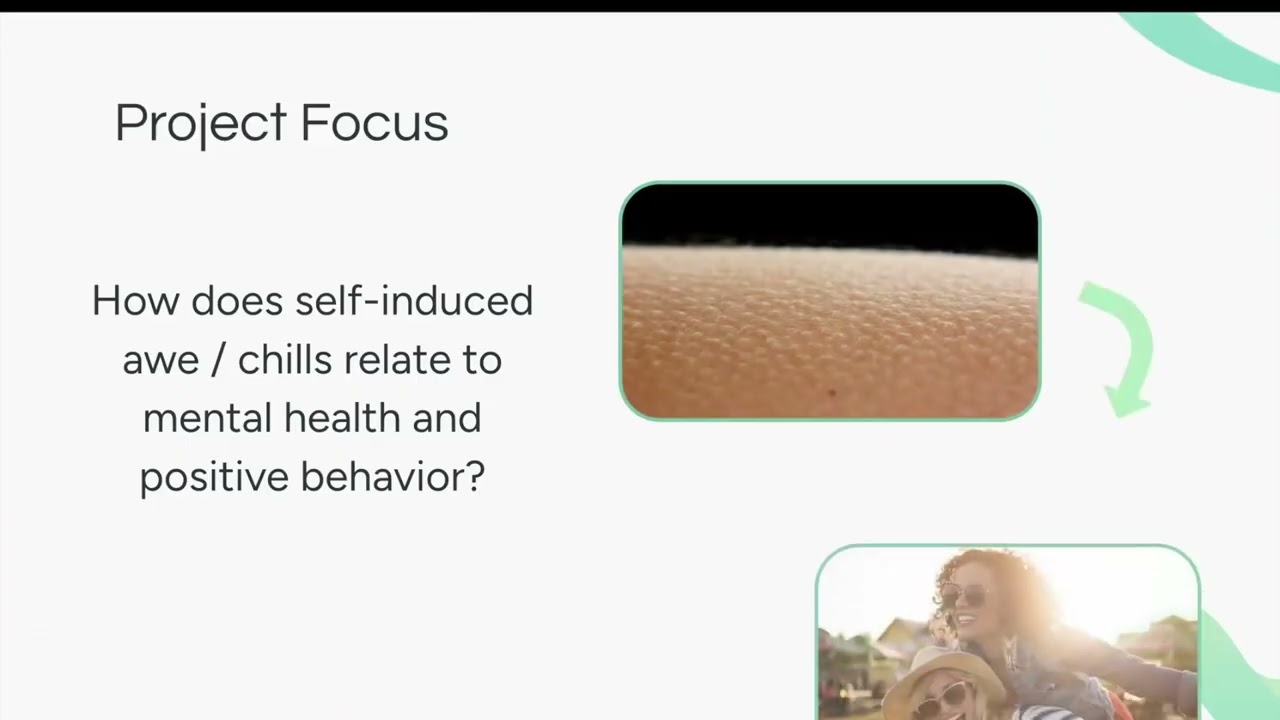 Project Focus

How does self-induced awe / chills relate to mental health and positive behavior?